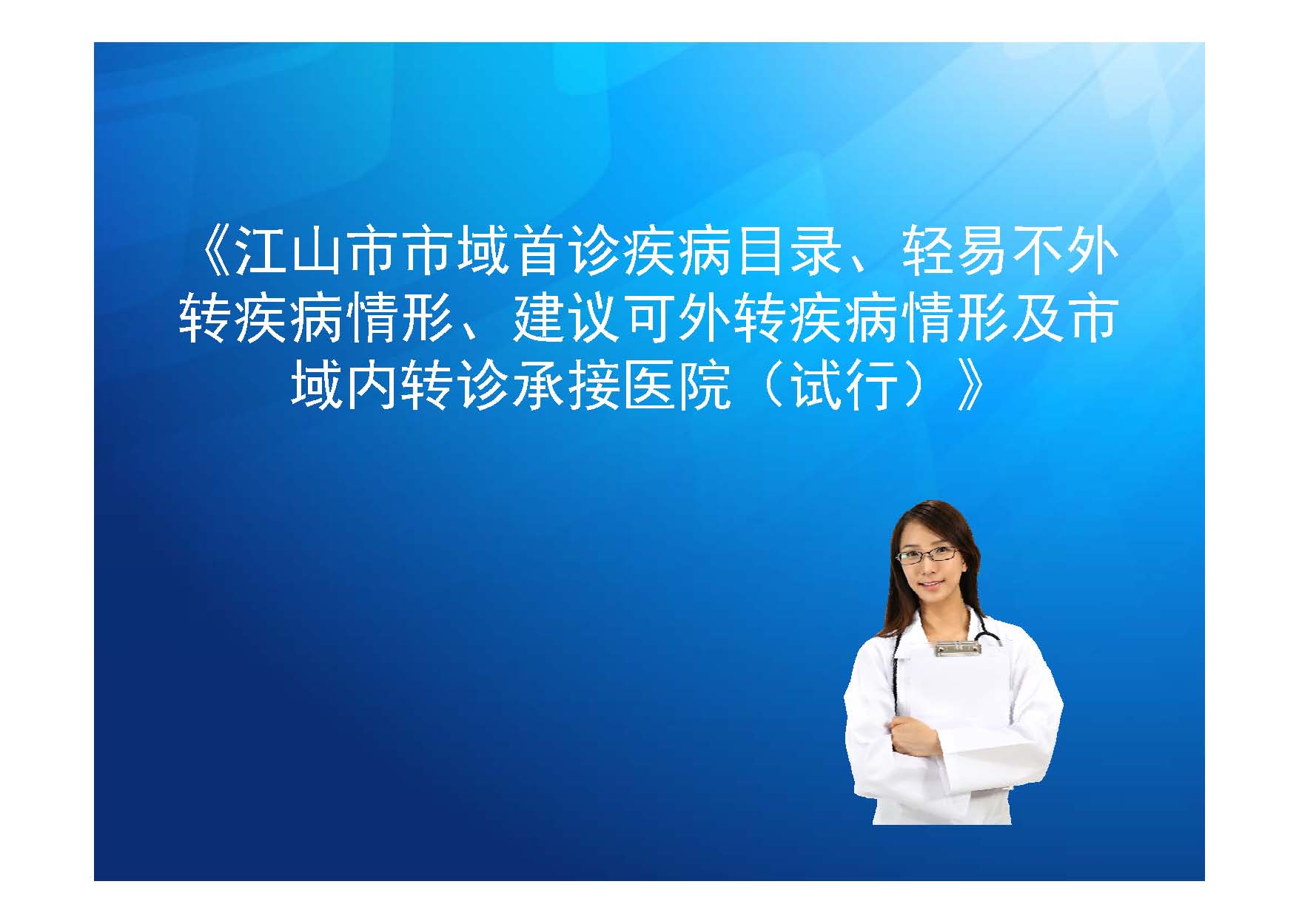 《江山市市域首诊疾病目录、轻易不外转疾病情形、建议可外转疾病情形及市域内转诊承接医院（试行）》